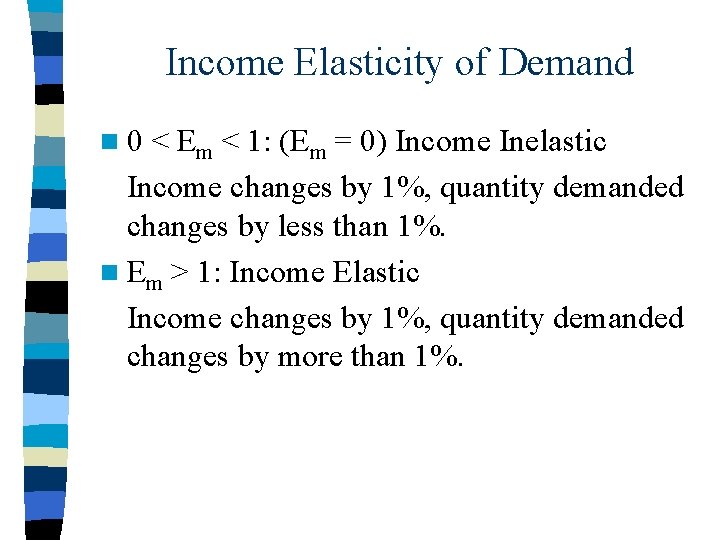 Income Elasticity of Demand

$0 < E_m < 1$: ($E_m = 0$) Income Inelastic

Income changes by 1%, quantity demanded changes by less than 1%.

$E_m > 1$: Income Elastic

Income changes by 1%, quantity demanded changes by more than 1%.